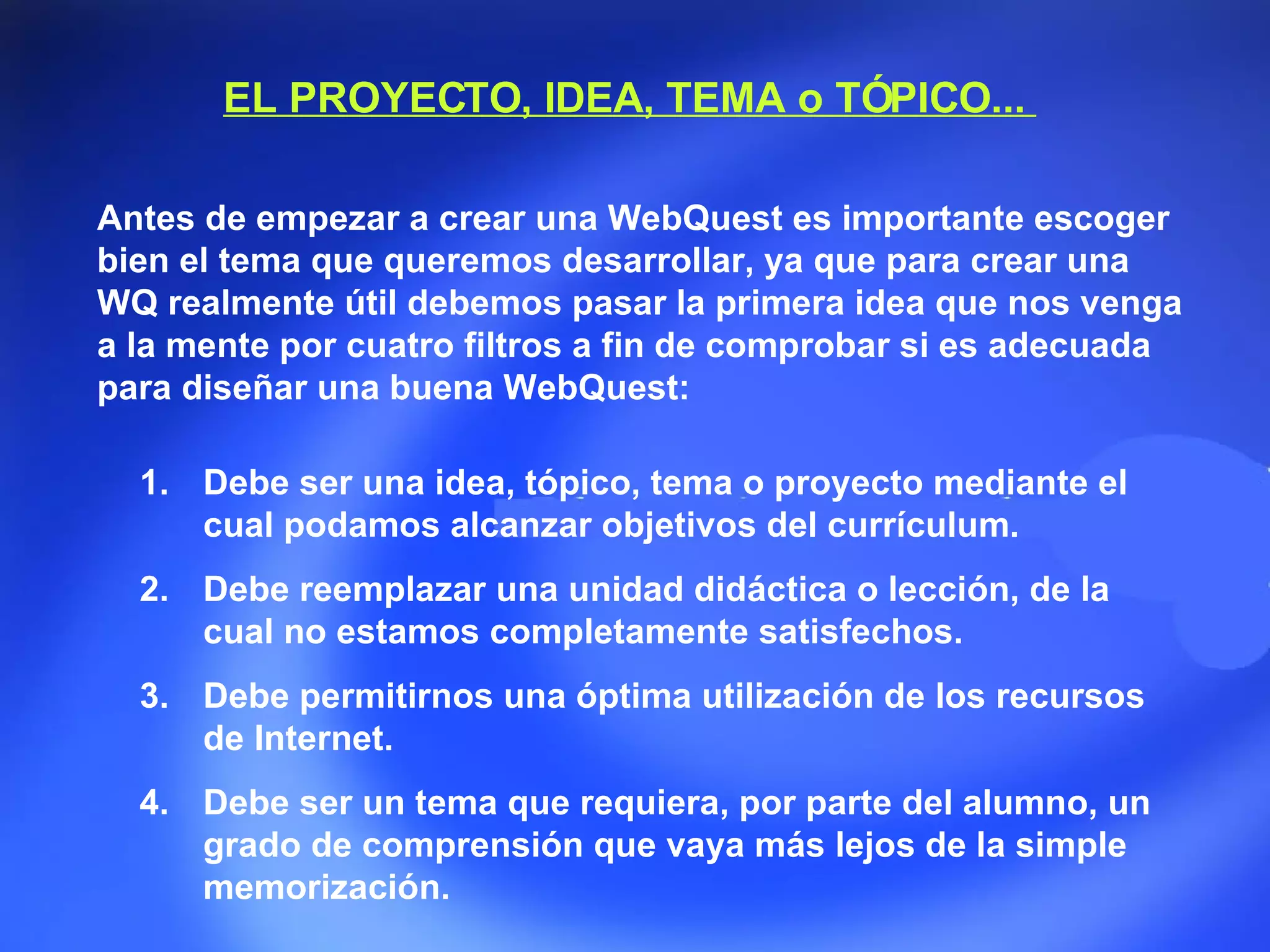 EL PROYECTO, IDEA, TEMA o TÓPICO...

Antes de empezar a crear una WebQuest es importante escoger bien el tema que queremos desarrollar, ya que para crear una WQ realmente útil debemos pasar la primera idea que nos venga a la mente por cuatro filtros a fin de comprobar si es adecuada para diseñar una buena WebQuest:

1. Debe ser una idea, tópico, tema o proyecto mediante el cual podamos alcanzar objetivos del currículum.

2. Debe reemplazar una unidad didáctica o lección, de la cual no estamos completamente satisfechos.

3. Debe permitirnos una óptima utilización de los recursos de Internet.

4. Debe ser un tema que requiera, por parte del alumno, un grado de comprensión que vaya más lejos de la simple memorización.